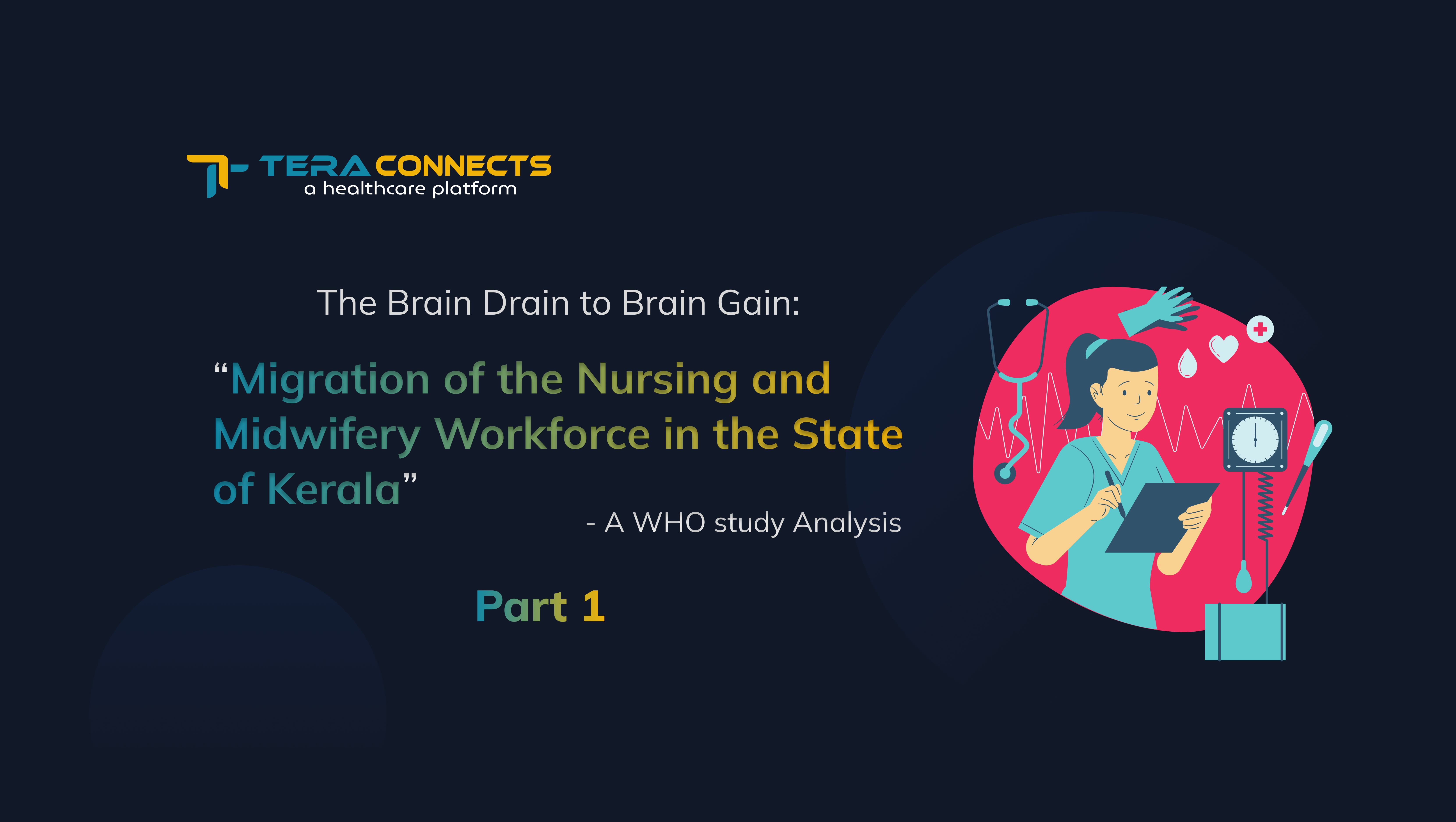 TERA CONNECTS
a healthcare platform

The Brain Drain to Brain Gain:

“Migration of the Nursing and Midwifery Workforce in the State of Kerala”

- A WHO study Analysis

Part 1